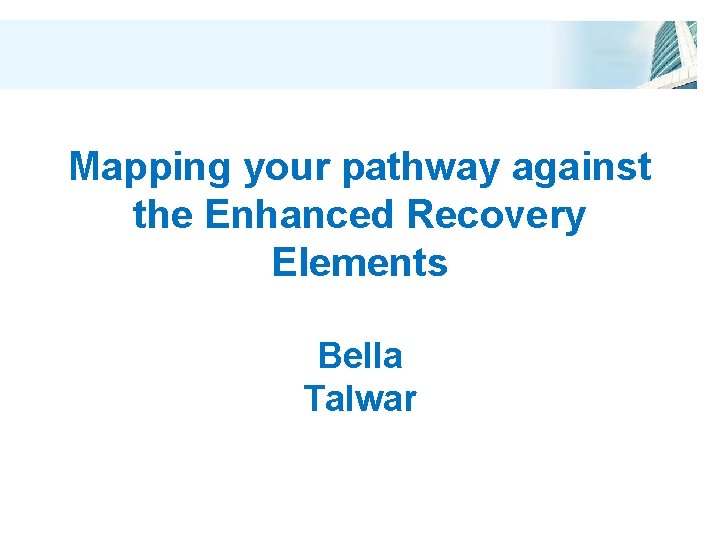 Mapping your pathway against the Enhanced Recovery Elements

Bella
Talwar